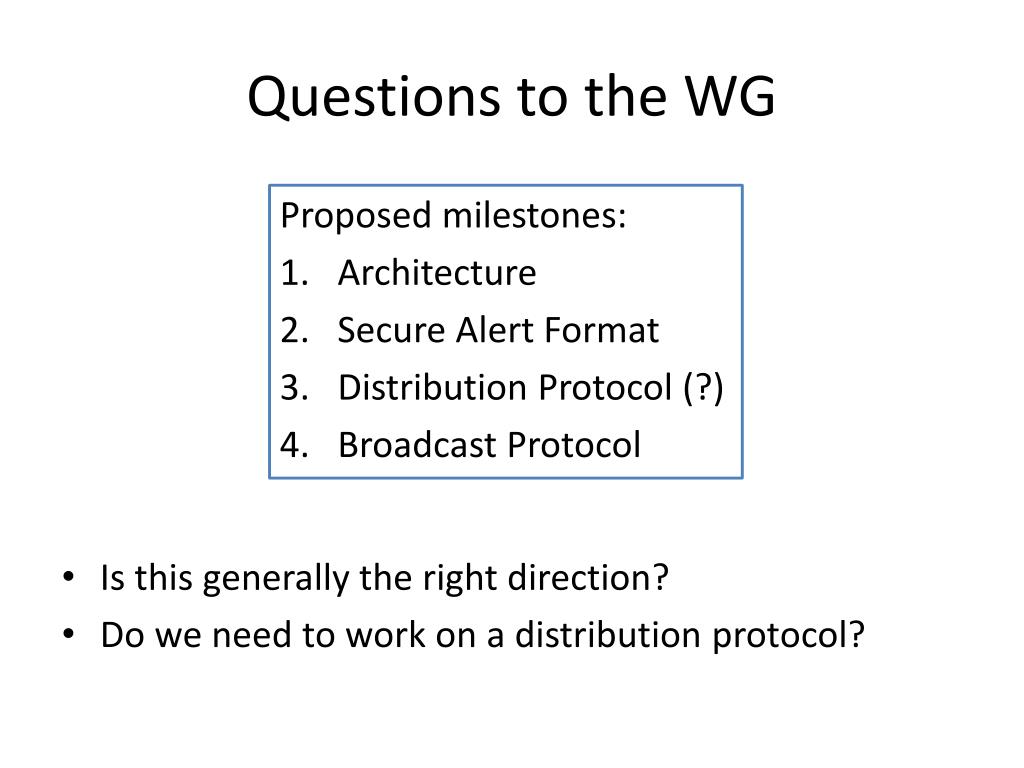 Questions to the WG

Proposed milestones:
1. Architecture
2. Secure Alert Format
3. Distribution Protocol (?)
4. Broadcast Protocol

• Is this generally the right direction?
• Do we need to work on a distribution protocol?